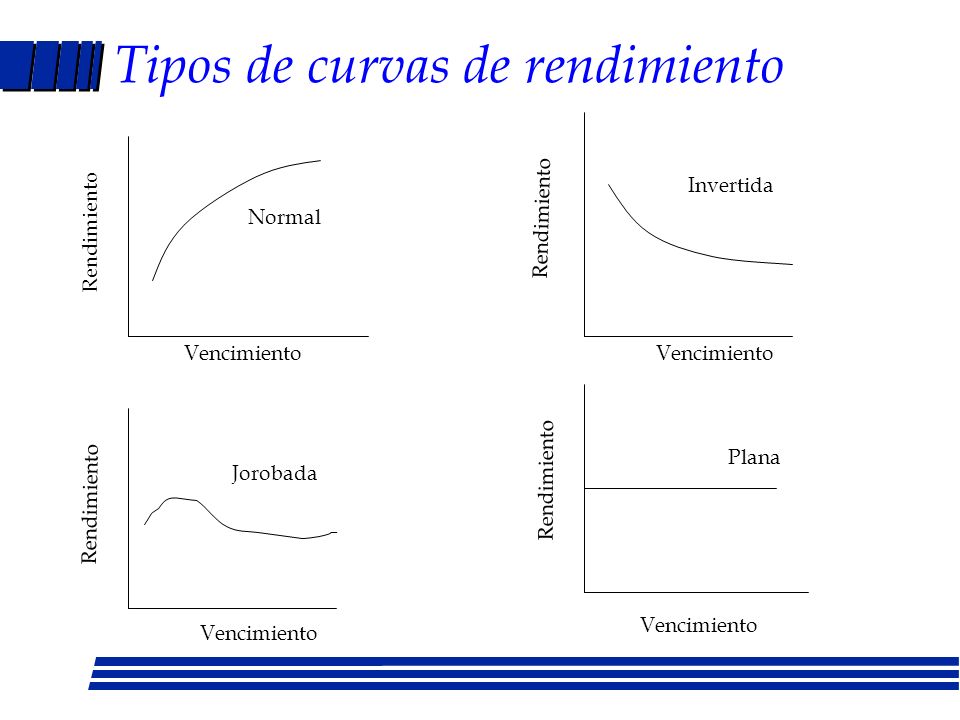 Tipos de curvas de rendimiento

Rendimiento
Normal
Vencimiento

Rendimiento
Invertida
Vencimiento

Rendimiento
Jorobada
Vencimiento

Rendimiento
Plana
Vencimiento